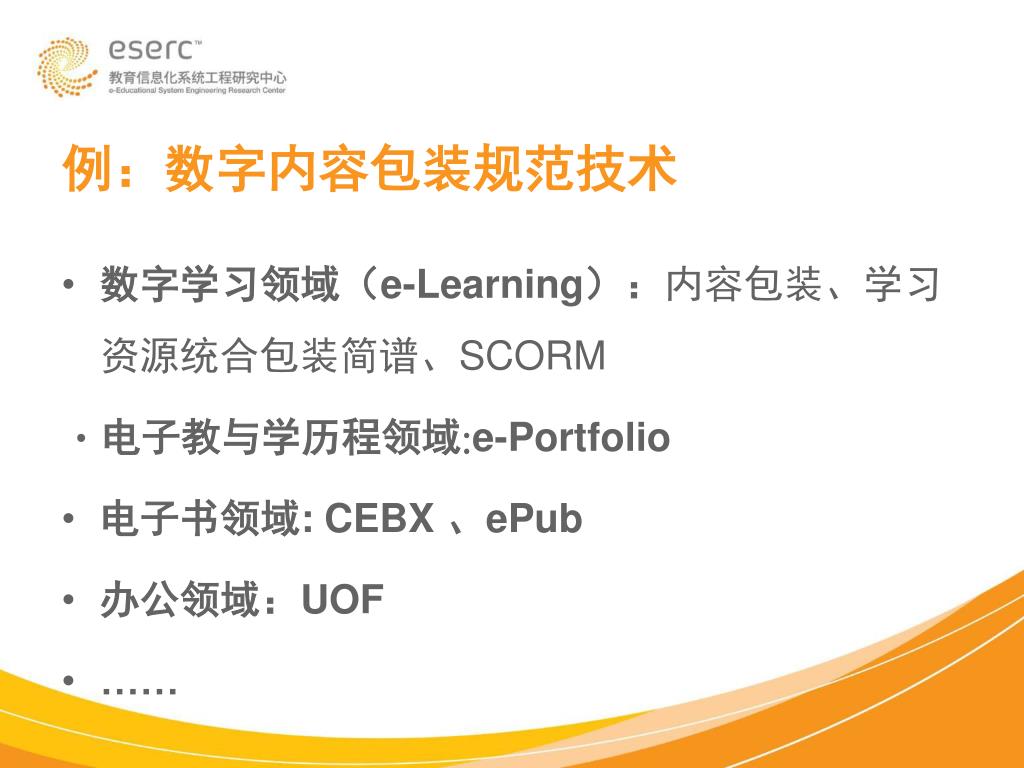 eserc™
教育信息化系统工程研究中心
e-Educational System Engineering Research Center

例：数字内容包装规范技术

• 数字学习领域（e-Learning）：内容包装、学习资源统合包装简谱、SCORM

• 电子教与学历程领域:e-Portfolio

• 电子书领域: CEBX 、ePub

• 办公领域：UOF

• ……